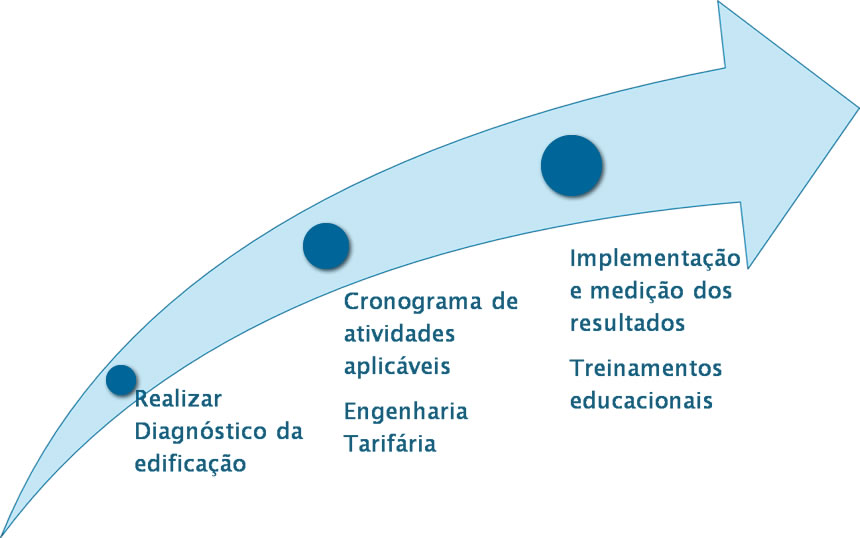 Realizar Diagnóstico da edificação

Cronograma de atividades aplicáveis

Engenharia Tarifária

Implementação e medição dos resultados

Treinamentos educacionais